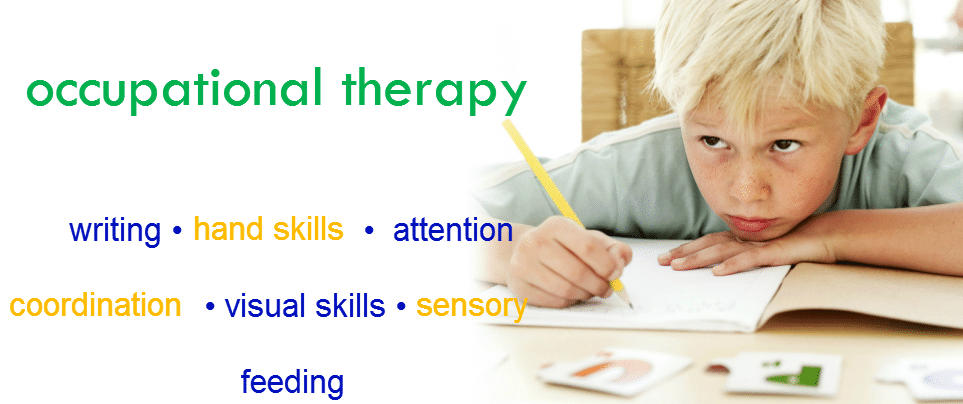 occupational therapy

writing • hand skills • attention

coordination • visual skills • sensory

feeding